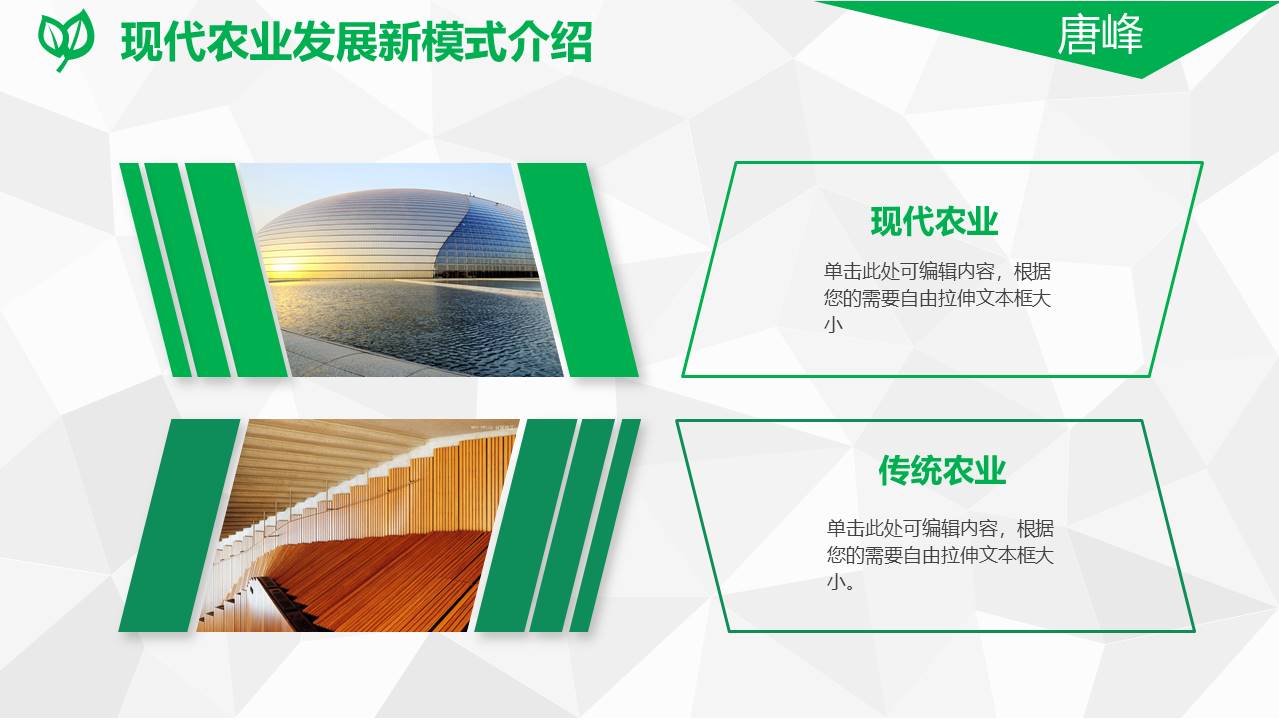 现代农业发展新模式介绍

唐峰

现代农业

单击此处可编辑内容，根据您的需要自由拉伸文本框大小

传统农业

单击此处可编辑内容，根据您的需要自由拉伸文本框大小。